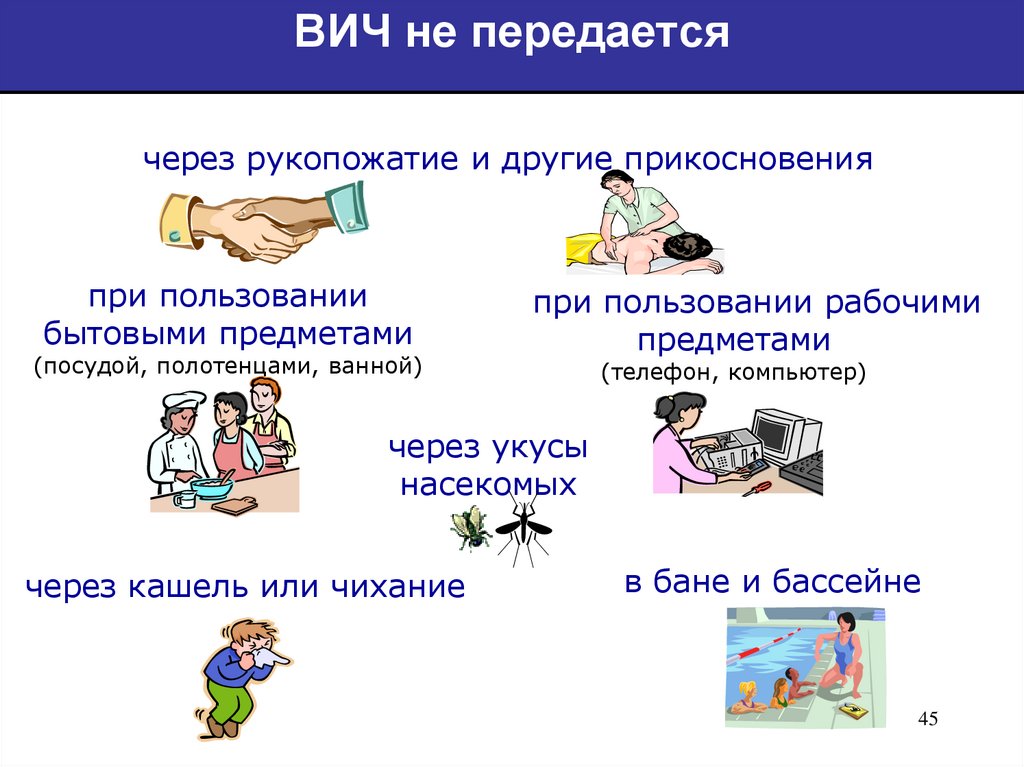 ВИЧ не передается

через рукопожатие и другие прикосновения

при пользовании бытовыми предметами
(посудой, полотенцами, ванной)

при пользовании рабочими предметами
(телефон, компьютер)

через укусы насекомых

через кашель или чихание

в бане и бассейне

45